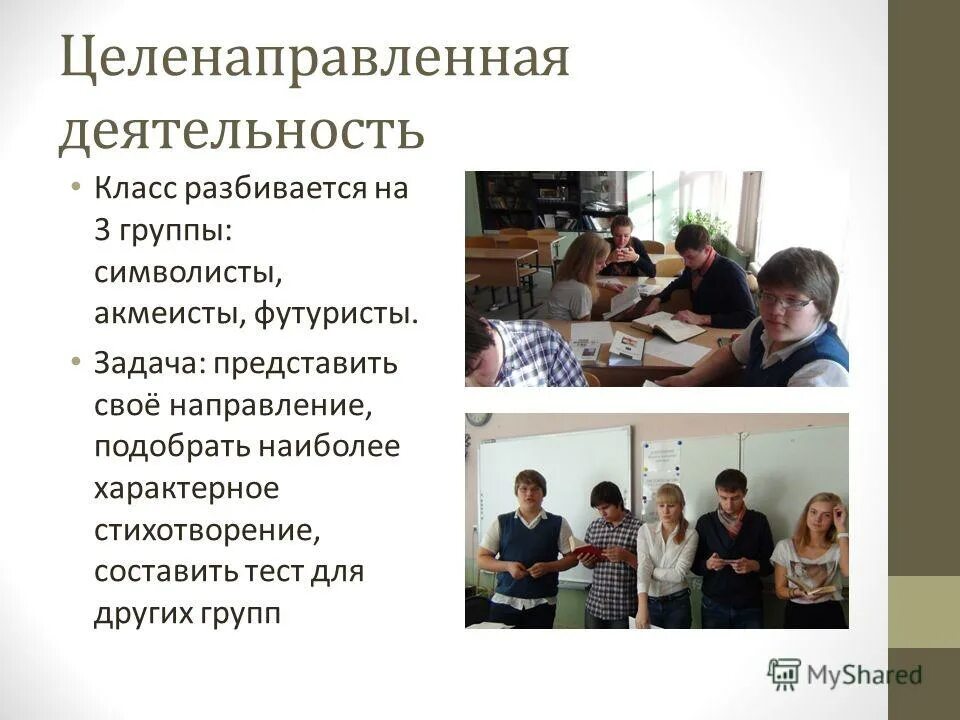 Целенаправленная деятельность

• Класс разбивается на 3 группы: символисты, акмеисты, футуристы.
• Задача: представить своё направление, подобрать наиболее характерное стихотворение, составить тест для других групп

MyShared